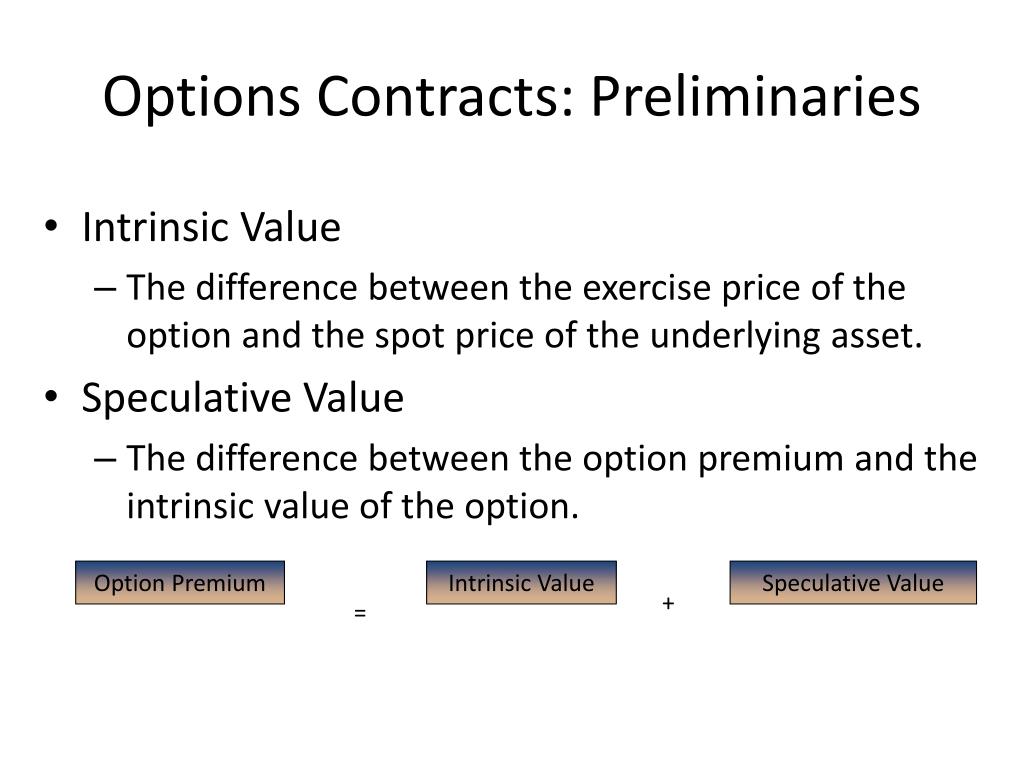 Options Contracts: Preliminaries

• Intrinsic Value
– The difference between the exercise price of the option and the spot price of the underlying asset.
• Speculative Value
– The difference between the option premium and the intrinsic value of the option.

Option Premium = Intrinsic Value + Speculative Value